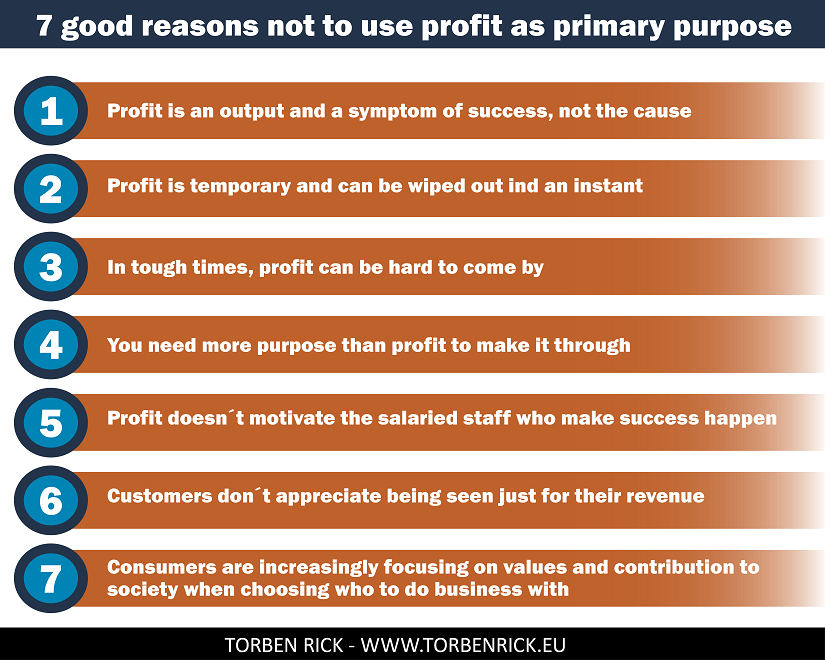 7 good reasons not to use profit as primary purpose

1 Profit is an output and a symptom of success, not the cause

2 Profit is temporary and can be wiped out ind an instant

3 In tough times, profit can be hard to come by

4 You need more purpose than profit to make it through

5 Profit doesn´t motivate the salaried staff who make success happen

6 Customers don´t appreciate being seen just for their revenue

7 Consumers are increasingly focusing on values and contribution to society when choosing who to do business with

TORBEN RICK - WWW.TORBENRICK.EU